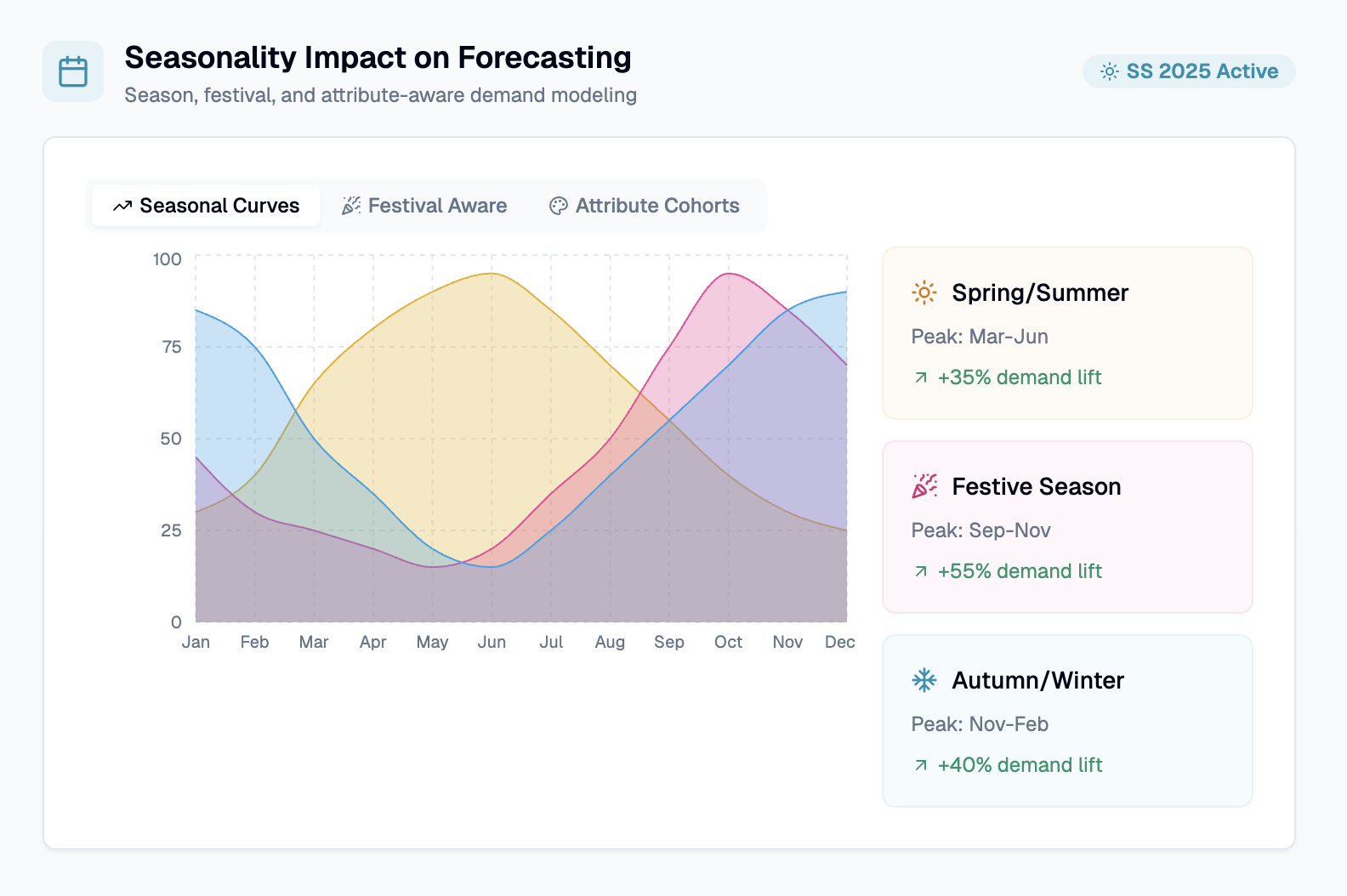 Seasonality Impact on Forecasting

Season, festival, and attribute-aware demand modeling

SS 2025 Active

Seasonal Curves Festival Aware Attribute Cohorts

100
75
50
25
0

Jan Feb Mar Apr May Jun Jul Aug Sep Oct Nov Dec

Spring/Summer
Peak: Mar-Jun
+35% demand lift

Festive Season
Peak: Sep-Nov
+55% demand lift

Autumn/Winter
Peak: Nov-Feb
+40% demand lift